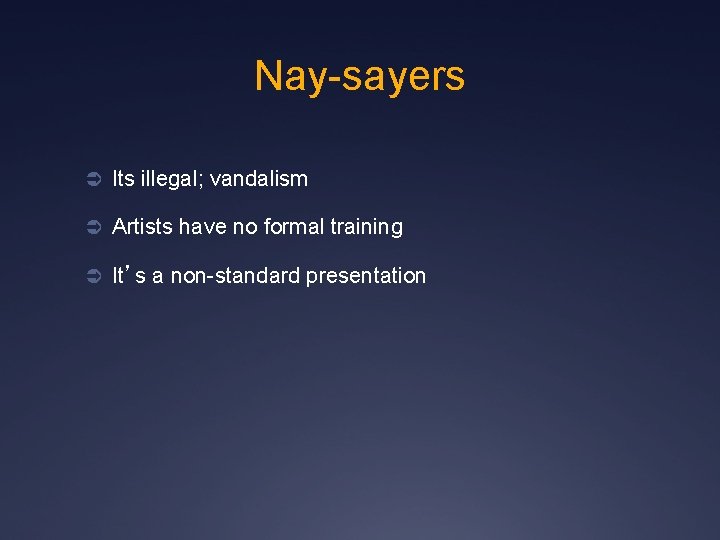 Nay-sayers

Its illegal; vandalism

Artists have no formal training

It’s a non-standard presentation